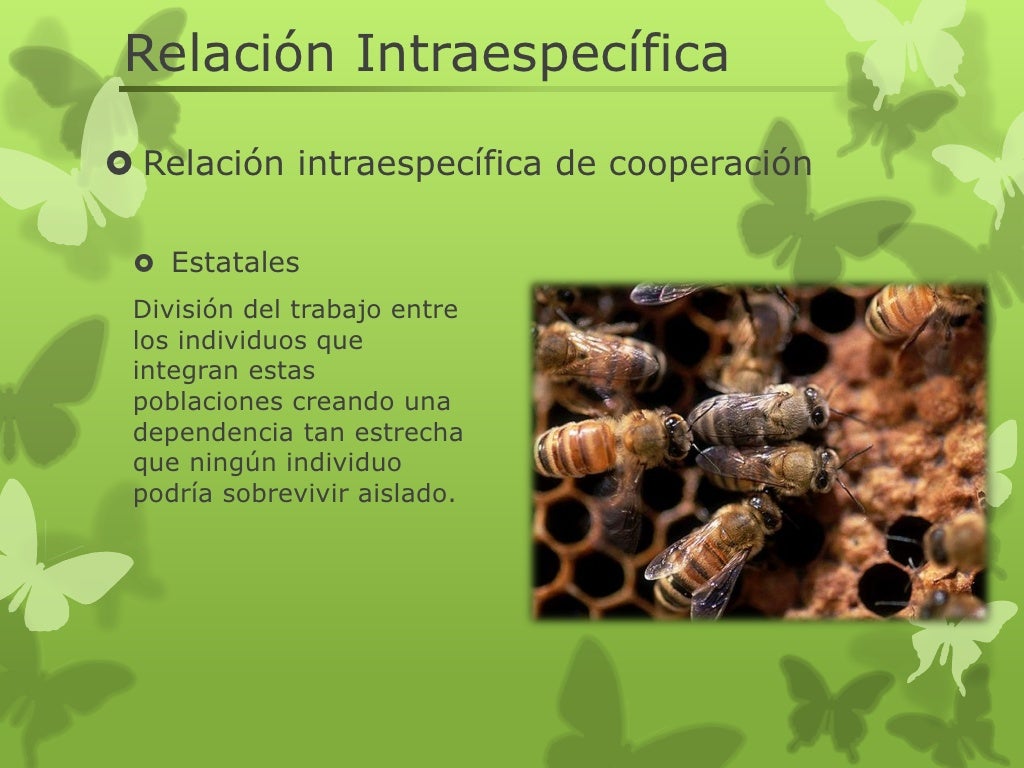 Relación Intraespecífica

Relación intraespecífica de cooperación

Estatales

División del trabajo entre los individuos que integran estas poblaciones creando una dependencia tan estrecha que ningún individuo podría sobrevivir aislado.